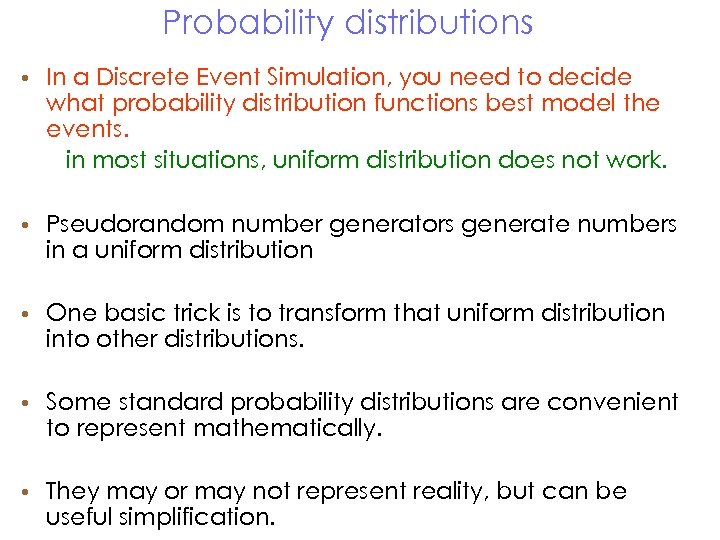 Probability distributions

• In a Discrete Event Simulation, you need to decide what probability distribution functions best model the events.

in most situations, uniform distribution does not work.

• Pseudorandom number generators generate numbers in a uniform distribution

• One basic trick is to transform that uniform distribution into other distributions.

• Some standard probability distributions are convenient to represent mathematically.

• They may or may not represent reality, but can be useful simplification.